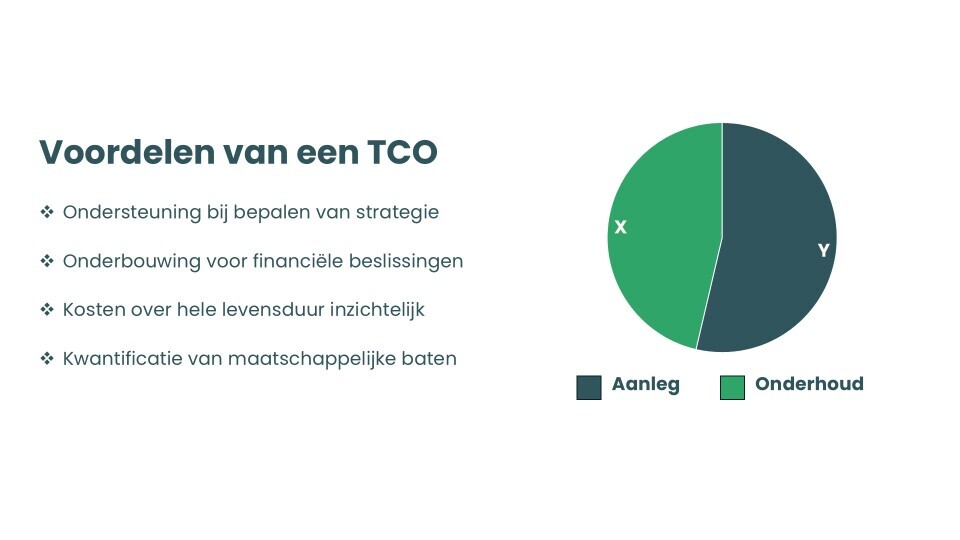 Voordelen van een TCO

❖ Ondersteuning bij bepalen van strategie

❖ Onderbouwing voor financiële beslissingen

❖ Kosten over hele levensduur inzichtelijk

❖ Kwantificatie van maatschappelijke baten

X

Y

Aanleg Onderhoud